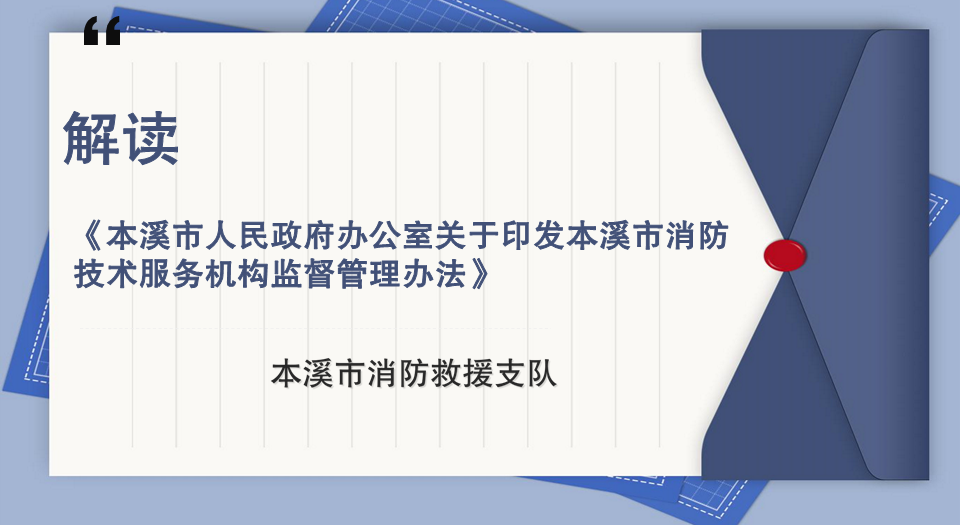 “

解读

《本溪市人民政府办公室关于印发本溪市消防技术服务机构监督管理办法》

本溪市消防救援支队